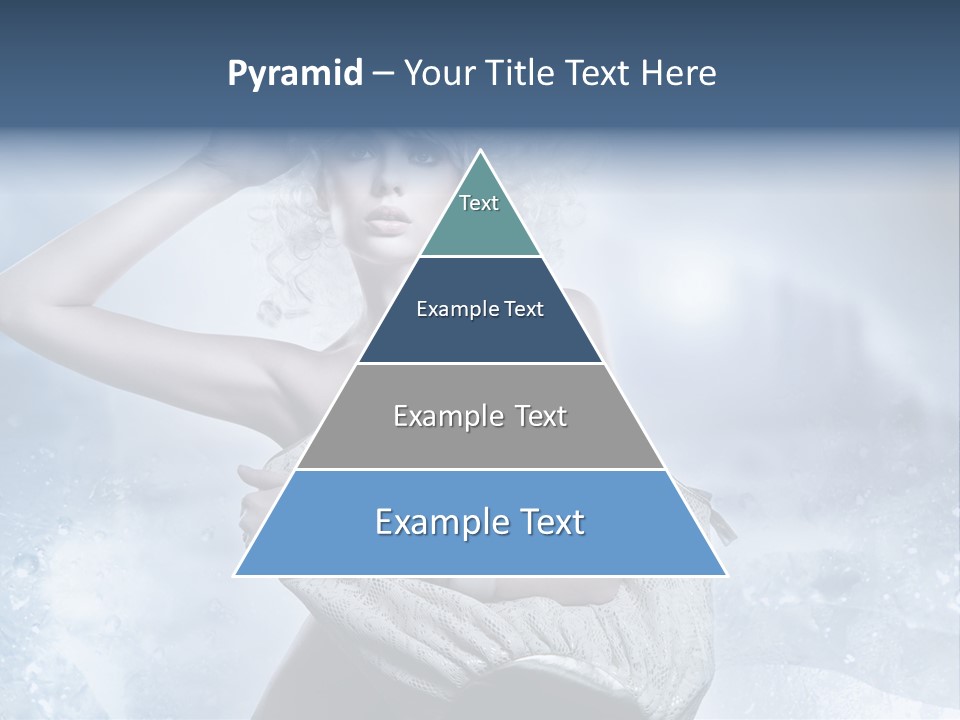 Pyramid – Your Title Text Here

Text

Example Text

Example Text

Example Text